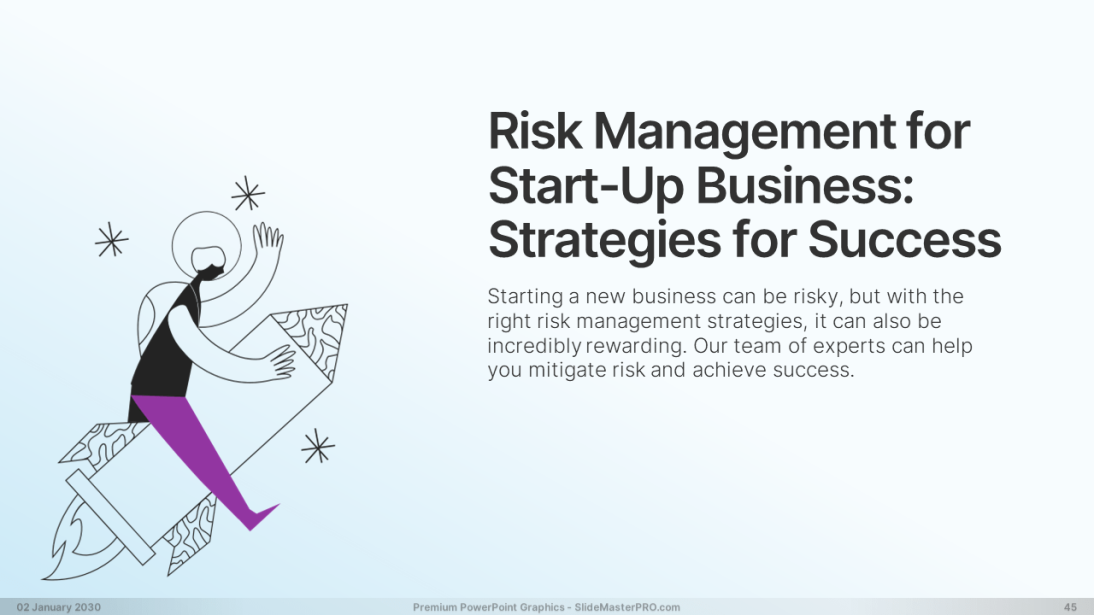 Risk Management for Start-Up Business: Strategies for Success

Starting a new business can be risky, but with the right risk management strategies, it can also be incredibly rewarding. Our team of experts can help you mitigate risk and achieve success.

02 January 2030

Premium PowerPoint Graphics - SlideMasterPRO.com

45